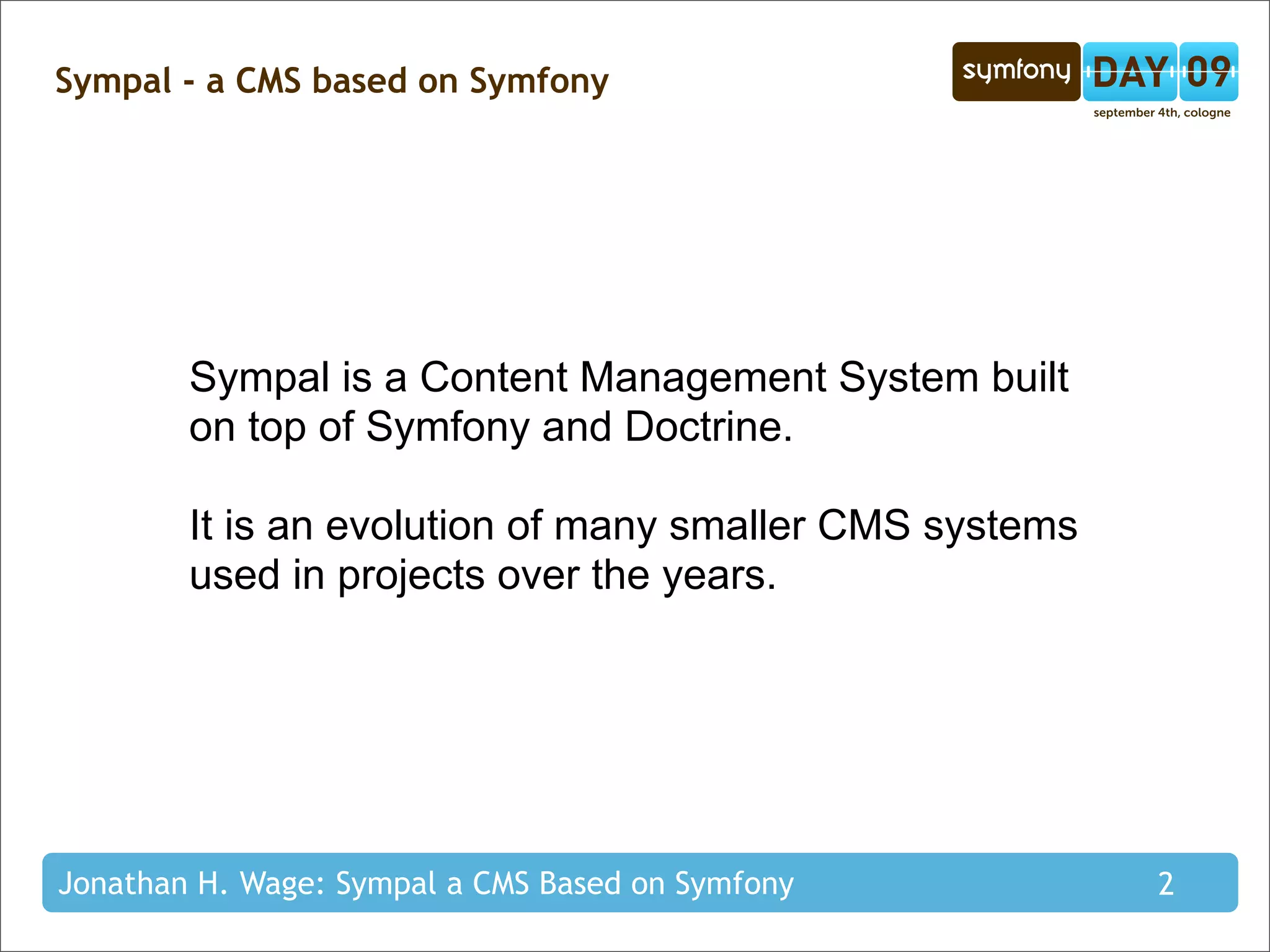 Sympal - a CMS based on Symfony

symfony DAY 09
september 4th, cologne

Sympal is a Content Management System built on top of Symfony and Doctrine.

It is an evolution of many smaller CMS systems used in projects over the years.

Jonathan H. Wage: Sympal a CMS Based on Symfony 2